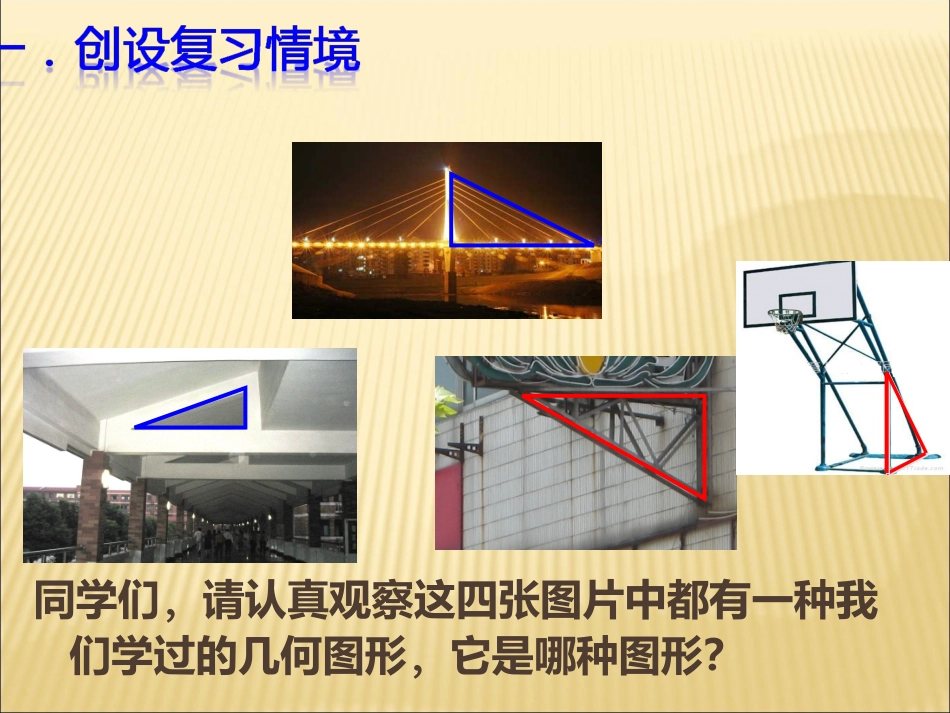 一．创设复习情境

同学们，请认真观察这四张图片中都有一种我们学过的几何图形，它是哪种图形？